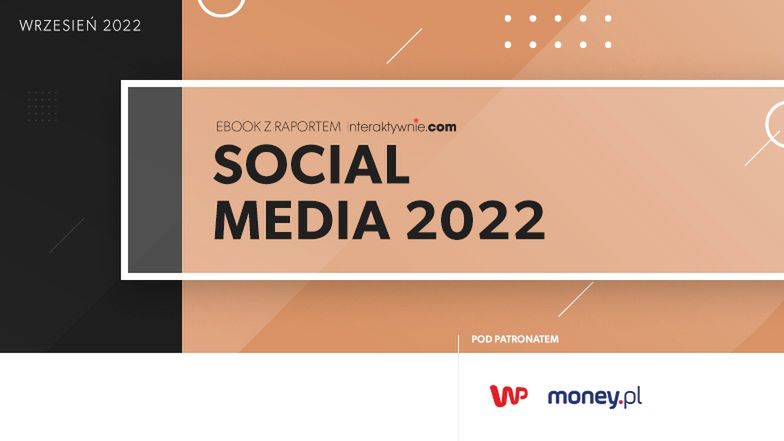 WRZESIEŃ 2022

EBOOK Z RAPORTEM interaktywnie.com

SOCIAL MEDIA 2022

POD PATRONATEM

WP money.pl